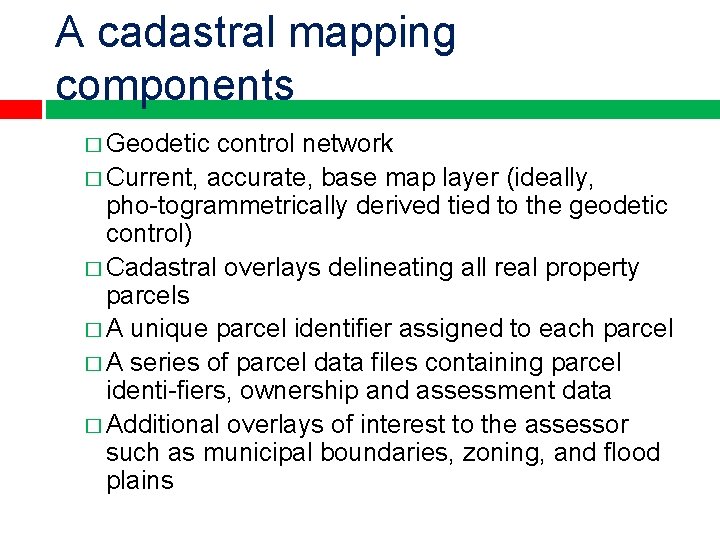 A cadastral mapping components

□ Geodetic control network
□ Current, accurate, base map layer (ideally, pho-togrammetrically derived tied to the geodetic control)
□ Cadastral overlays delineating all real property parcels
□ A unique parcel identifier assigned to each parcel
□ A series of parcel data files containing parcel identi-fiers, ownership and assessment data
□ Additional overlays of interest to the assessor such as municipal boundaries, zoning, and flood plains